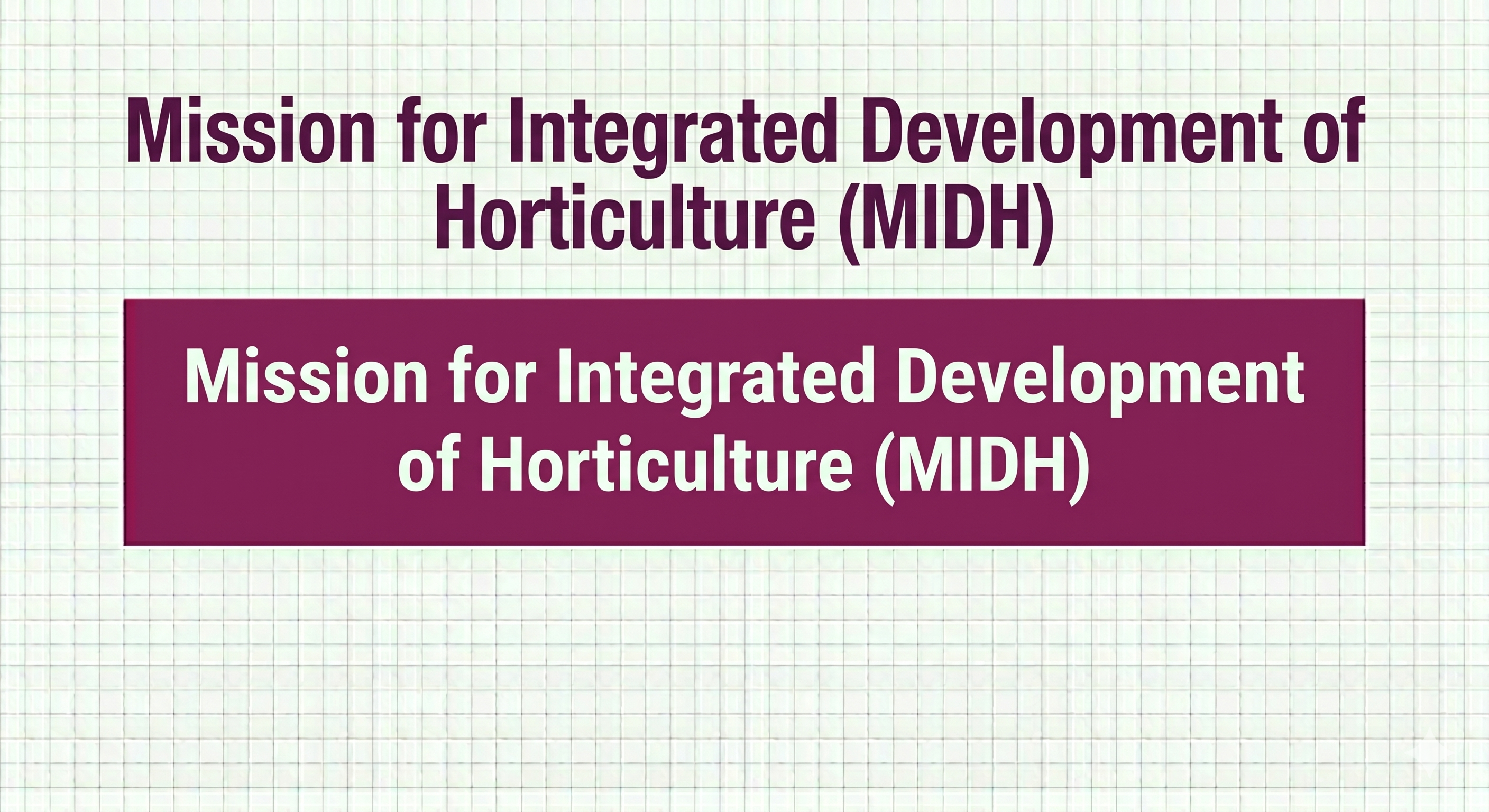 Mission for Integrated Development of Horticulture (MIDH)

Mission for Integrated Development of Horticulture (MIDH)